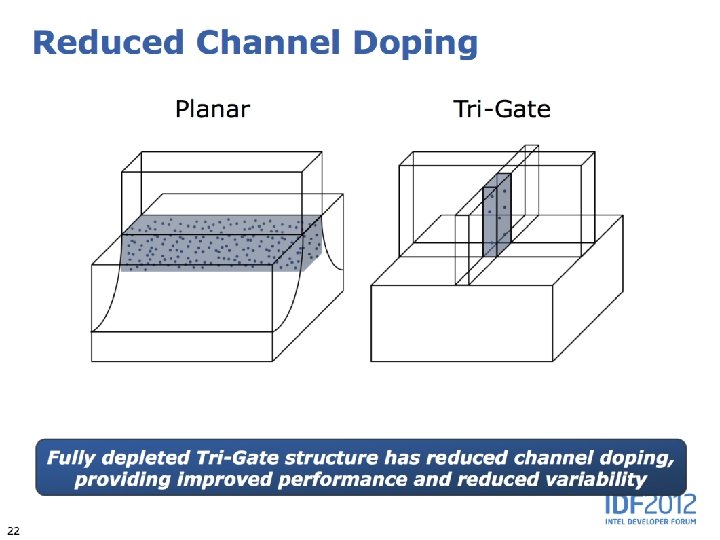 Reduced Channel Doping

Planar

Tri-Gate

Fully depleted Tri-Gate structure has reduced channel doping, providing improved performance and reduced variability

IDF2012
INTEL DEVELOPER FORUM

22